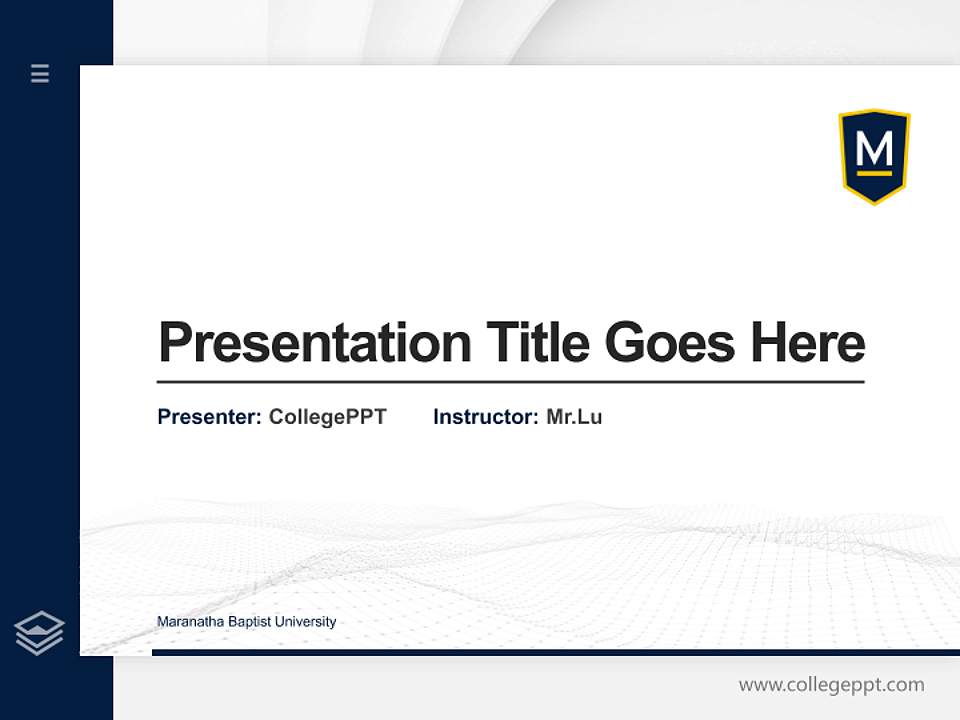 M

Presentation Title Goes Here

Presenter: CollegePPT Instructor: Mr.Lu

Maranatha Baptist University

www.collegeppt.com